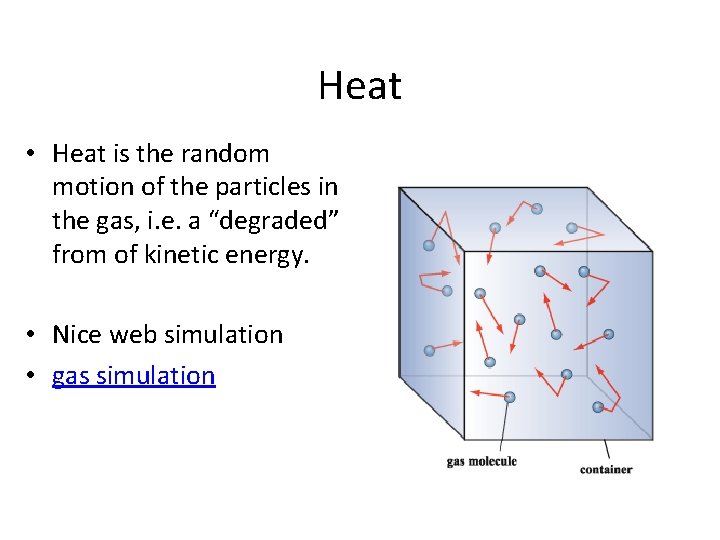 Heat

• Heat is the random motion of the particles in the gas, i.e. a “degraded” from of kinetic energy.

• Nice web simulation
• gas simulation

gas molecule
container